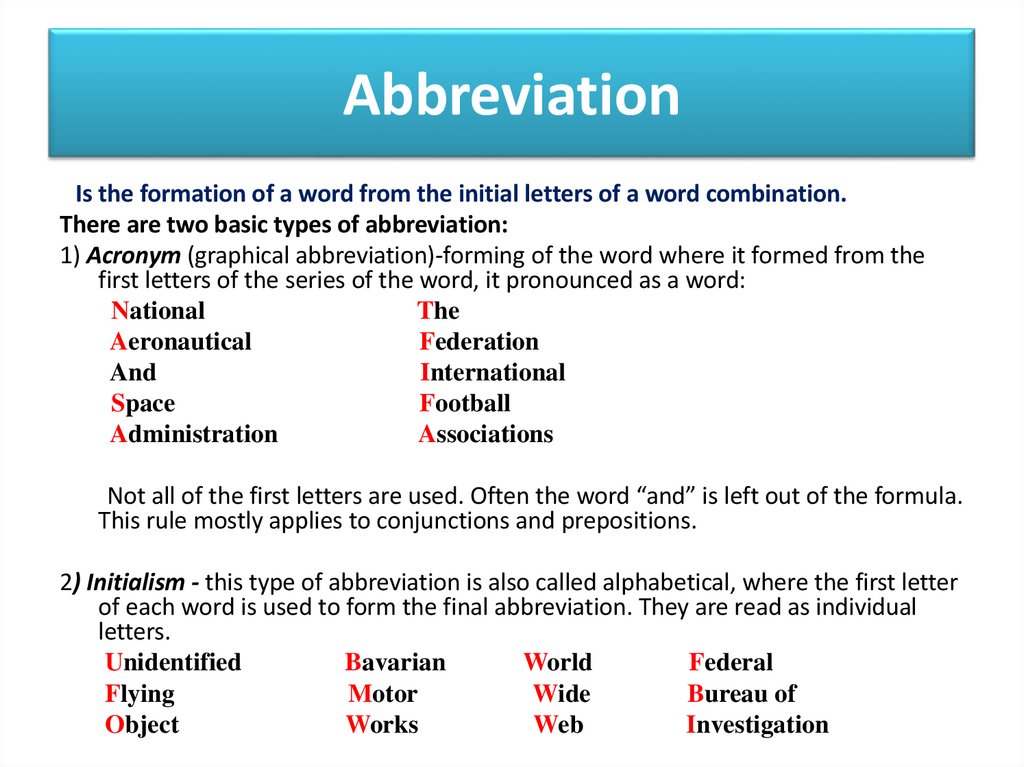 Abbreviation

Is the formation of a word from the initial letters of a word combination.

There are two basic types of abbreviation:

1) Acronym (graphical abbreviation)-forming of the word where it formed from the first letters of the series of the word, it pronounced as a word:

National
Aeronautical
And
Space
Administration

The
Federation
International
Football
Associations

Not all of the first letters are used. Often the word “and” is left out of the formula. This rule mostly applies to conjunctions and prepositions.

2) Initialism - this type of abbreviation is also called alphabetical, where the first letter of each word is used to form the final abbreviation. They are read as individual letters.

Unidentified
Flying
Object

Bavarian
Motor
Works

World
Wide
Web

Federal
Bureau of
Investigation